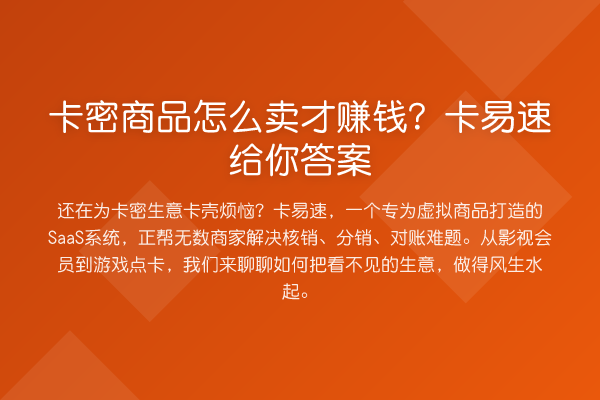 卡密商品怎么卖才赚钱？卡易速给你答案

还在为卡密生意卡壳烦恼？卡易速，一个专为虚拟商品打造的SaaS系统，正帮无数商家解决核销、分销、对账难题。从影视会员到游戏点卡，我们来聊聊如何把看不见的生意，做得风生水起。